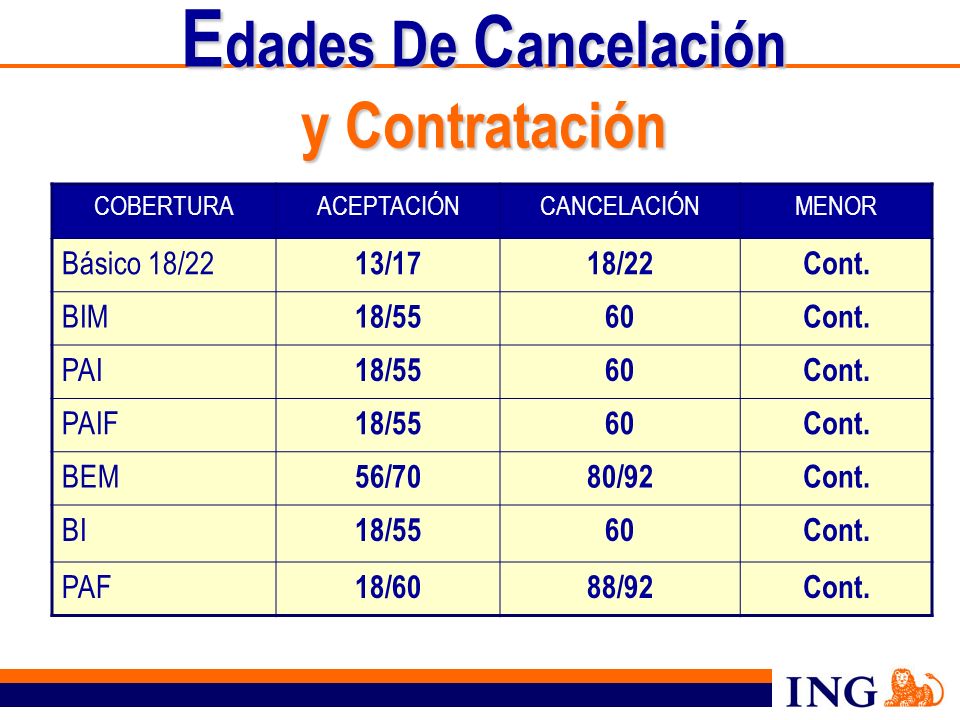 Edades De Cancelación y Contratación

| COBERTURA | ACEPTACIÓN | CANCELACIÓN | MENOR |
|---|---|---|---|
| Básico 18/22 | 13/17 | 18/22 | Cont. |
| BIM | 18/55 | 60 | Cont. |
| PAI | 18/55 | 60 | Cont. |
| PAIF | 18/55 | 60 | Cont. |
| BEM | 56/70 | 80/92 | Cont. |
| BI | 18/55 | 60 | Cont. |
| PAF | 18/60 | 88/92 | Cont. |

ING